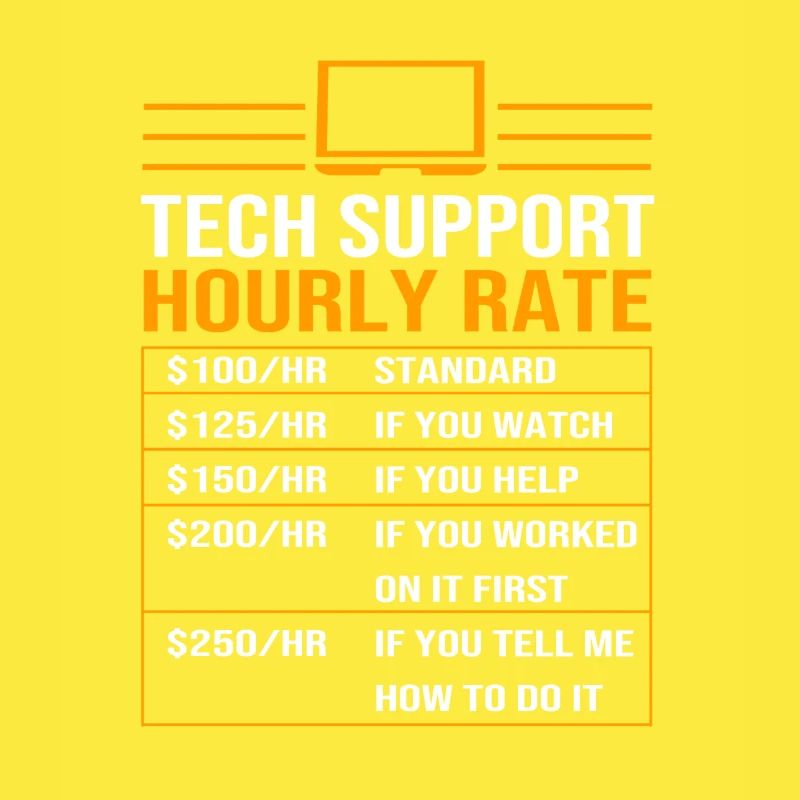 TECH SUPPORT
HOURLY RATE

| | |
|---|---|
| \$100/HR | STANDARD |
| \$125/HR | IF YOU WATCH |
| \$150/HR | IF YOU HELP |
| \$200/HR | IF YOU WORKED ON IT FIRST |
| \$250/HR | IF YOU TELL ME HOW TO DO IT |